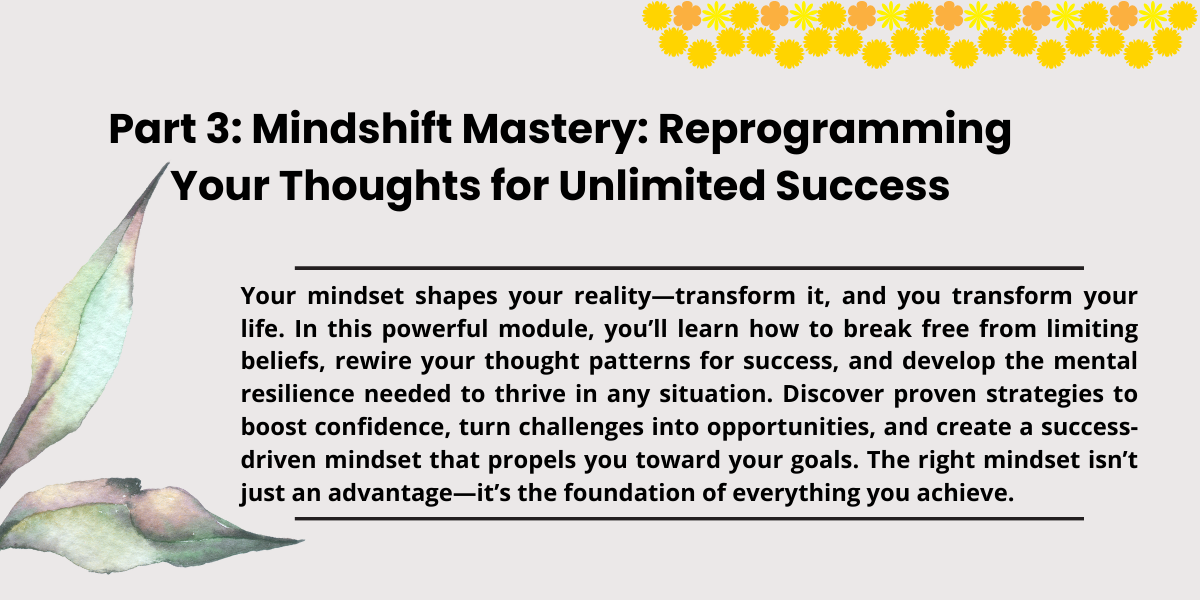 Part 3: Mindshift Mastery: Reprogramming Your Thoughts for Unlimited Success

Your mindset shapes your reality—transform it, and you transform your life. In this powerful module, you'll learn how to break free from limiting beliefs, rewire your thought patterns for success, and develop the mental resilience needed to thrive in any situation. Discover proven strategies to boost confidence, turn challenges into opportunities, and create a success-driven mindset that propels you toward your goals. The right mindset isn't just an advantage—it's the foundation of everything you achieve.